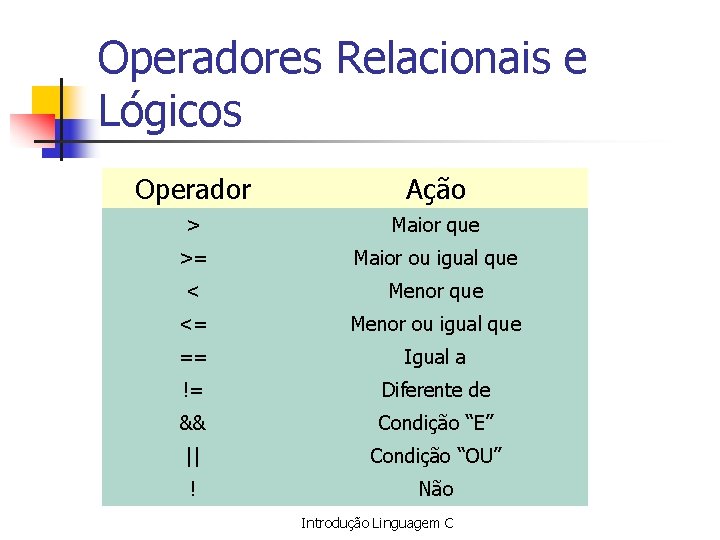 Operadores Relacionais e Lógicos

| Operador | Ação |
|---|---|
| > | Maior que |
| >= | Maior ou igual que |
| < | Menor que |
| <= | Menor ou igual que |
| == | Igual a |
| != | Diferente de |
| && | Condição “E” |
| \|\| | Condição “OU” |
| ! | Não |

Introdução Linguagem C